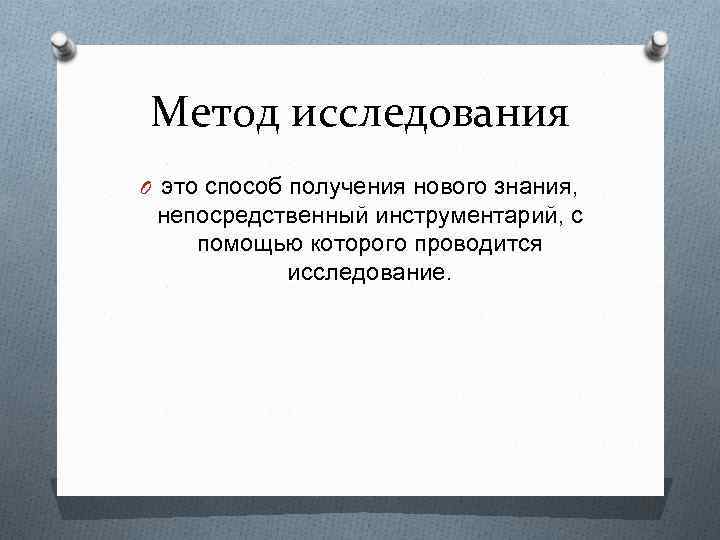 Метод исследования

это способ получения нового знания, непосредственный инструментарий, с помощью которого проводится исследование.